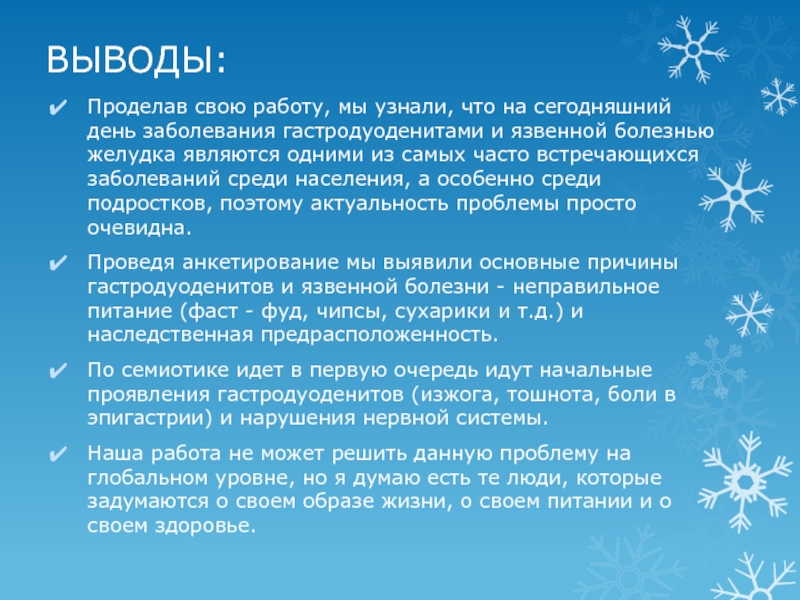 ВЫВОДЫ:

✔ Проделав свою работу, мы узнали, что на сегодняшний день заболевания гастродуоденитами и язвенной болезнью желудка являются одними из самых часто встречающихся заболеваний среди населения, а особенно среди подростков, поэтому актуальность проблемы просто очевидна.

✔ Проведя анкетирование мы выявили основные причины гастродуоденитов и язвенной болезни - неправильное питание (фаст - фуд, чипсы, сухарики и т.д.) и наследственная предрасположенность.

✔ По семиотике идет в первую очередь идут начальные проявления гастродуоденитов (изжога, тошнота, боли в эпигастрии) и нарушения нервной системы.

✔ Наша работа не может решить данную проблему на глобальном уровне, но я думаю есть те люди, которые задумаются о своем образе жизни, о своем питании и о своем здоровье.